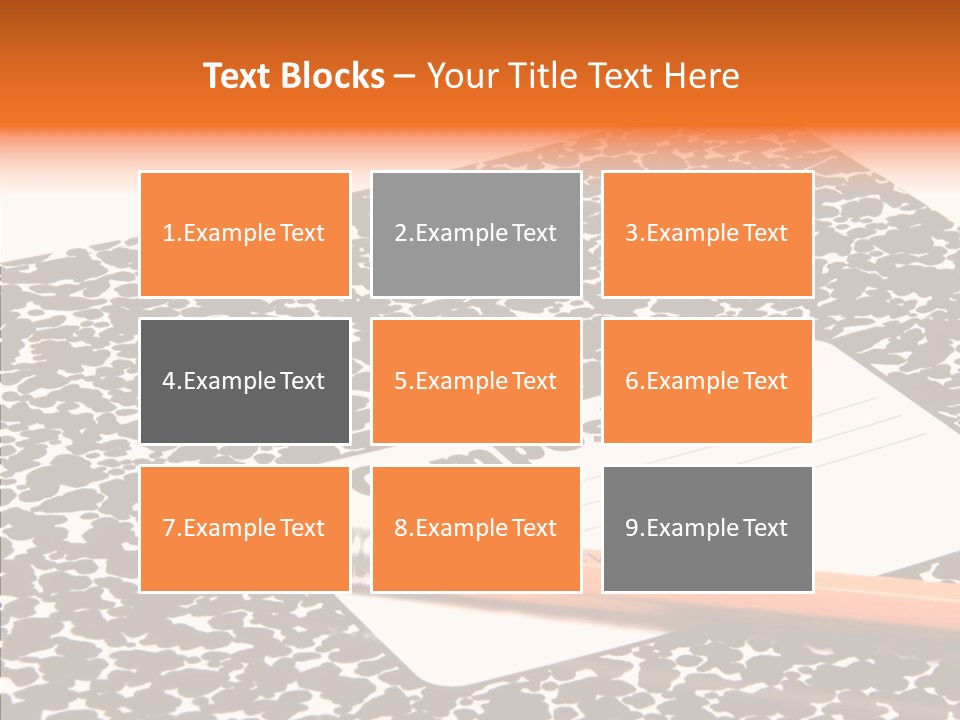 Text Blocks – Your Title Text Here

1.Example Text

2.Example Text

3.Example Text

4.Example Text

5.Example Text

6.Example Text

7.Example Text

8.Example Text

9.Example Text